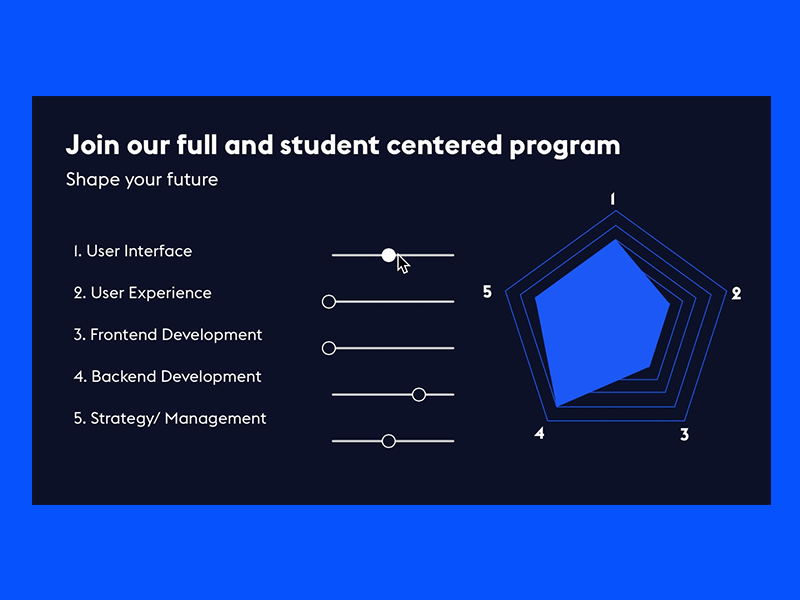 Join our full and student centered program

Shape your future

1. User Interface

2. User Experience

3. Frontend Development

4. Backend Development

5. Strategy/ Management

1

2

3

4

5